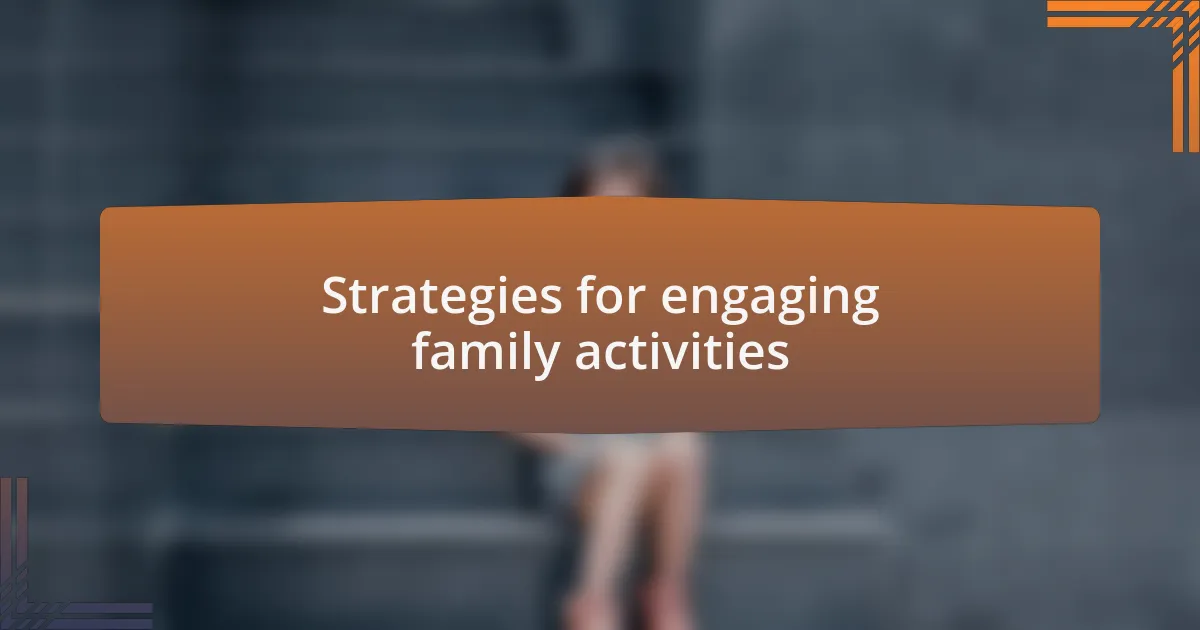 Strategies for engaging family activities